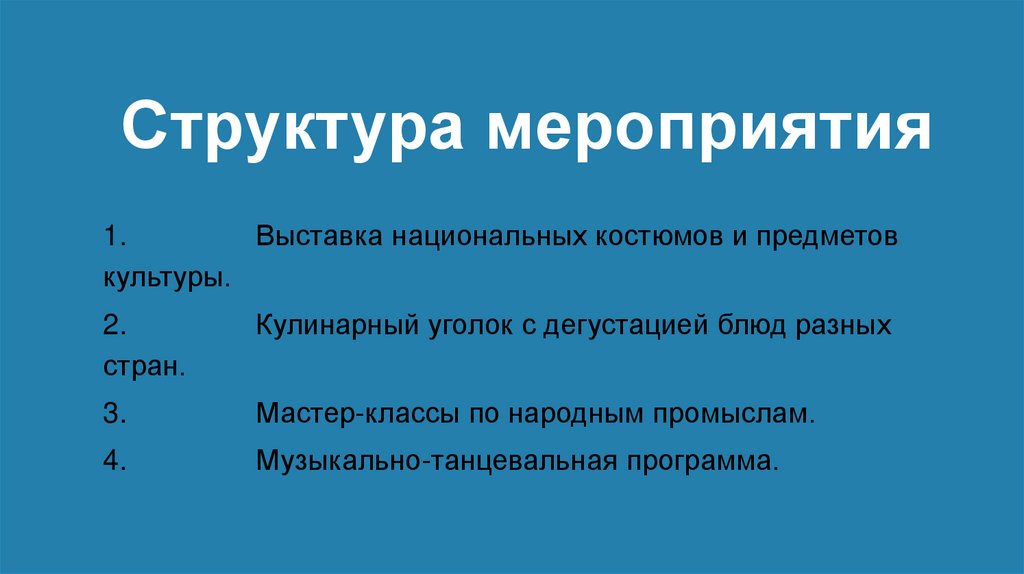 Структура мероприятия

1. Выставка национальных костюмов и предметов культуры.

2. Кулинарный уголок с дегустацией блюд разных стран.

3. Мастер-классы по народным промыслам.

4. Музыкально-танцевальная программа.